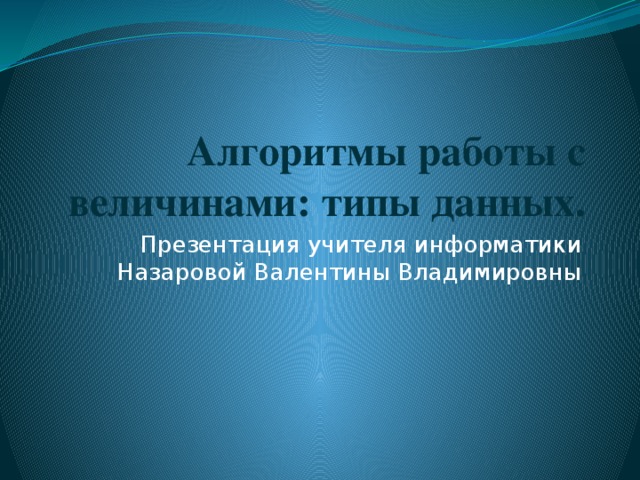 Алгоритмы работы с величинами: типы данных.

Презентация учителя информатики Назаровой Валентины Владимировны